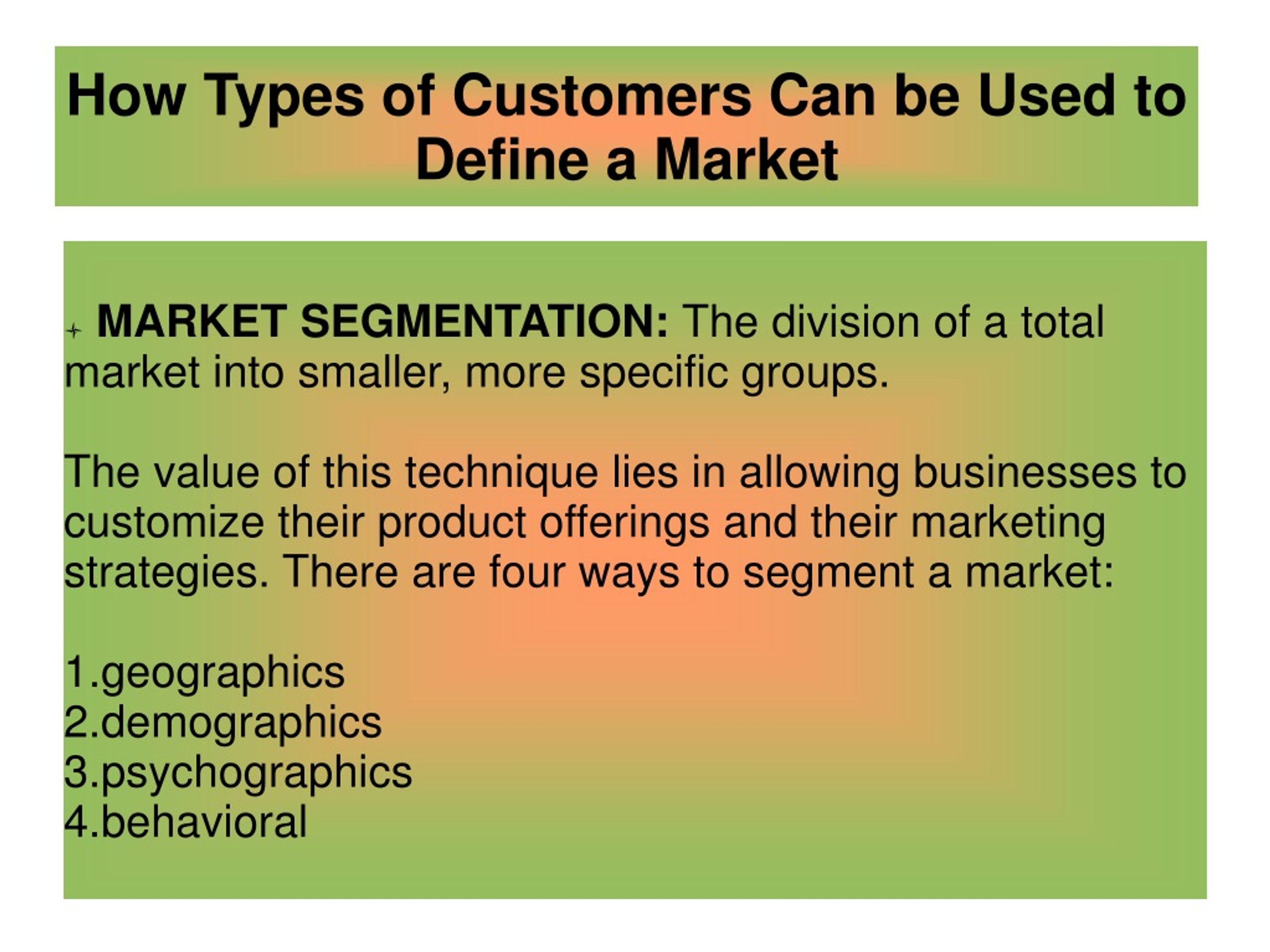 How Types of Customers Can be Used to Define a Market

MARKET SEGMENTATION: The division of a total market into smaller, more specific groups.

The value of this technique lies in allowing businesses to customize their product offerings and their marketing strategies. There are four ways to segment a market:

1.geographics
2.demographics
3.psychographics
4.behavioral